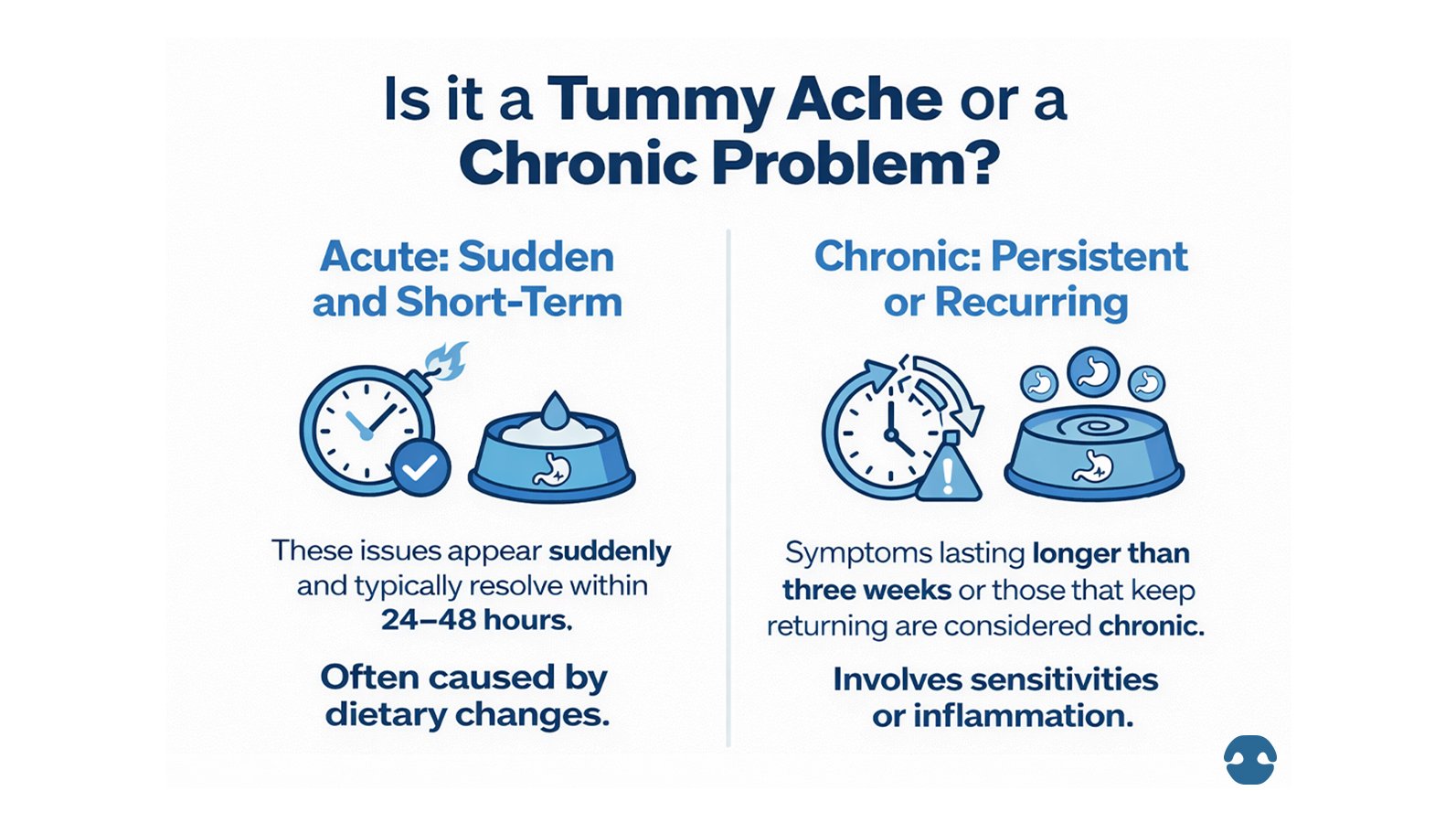 Is it a Tummy Ache or a Chronic Problem?

Acute: Sudden and Short-Term

These issues appear suddenly and typically resolve within 24–48 hours.

Often caused by dietary changes.

Chronic: Persistent or Recurring

Symptoms lasting longer than three weeks or those that keep returning are considered chronic.

Involves sensitivities or inflammation.